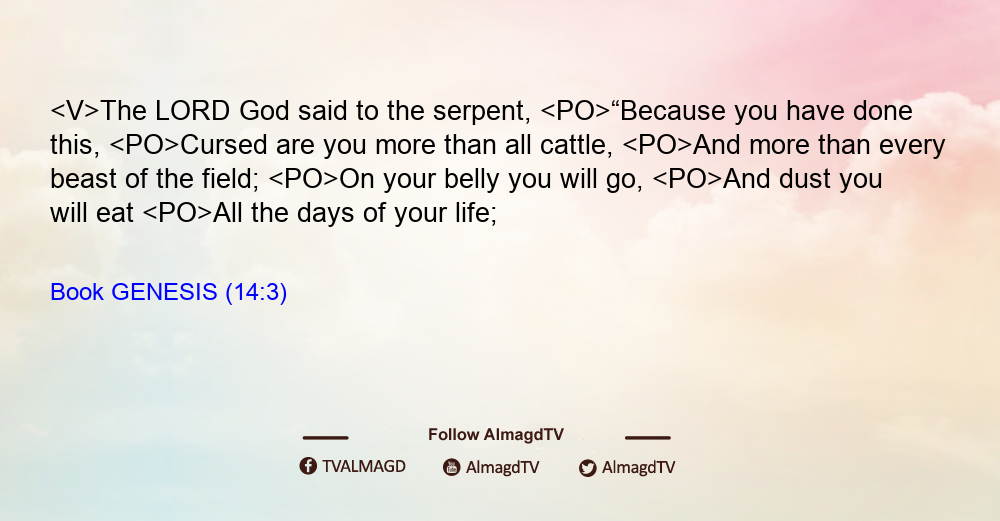 <V>The LORD God said to the serpent, <PO>“Because you have done this, <PO>Cursed are you more than all cattle, <PO>And more than every beast of the field; <PO>On your belly you will go, <PO>And dust you will eat <PO>All the days of your life;

Book GENESIS (14:3)

Follow AlmagdTV

TVALMAGD AlmagdTV AlmagdTV